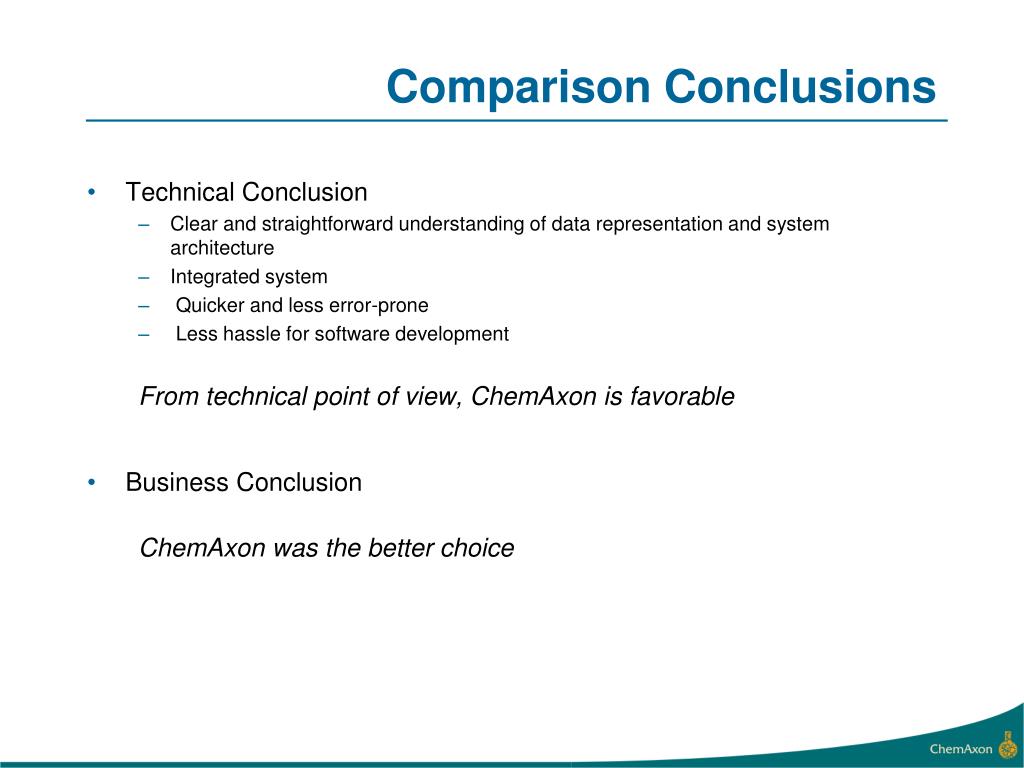 Comparison Conclusions

• Technical Conclusion
– Clear and straightforward understanding of data representation and system architecture
– Integrated system
– Quicker and less error-prone
– Less hassle for software development

From technical point of view, ChemAxon is favorable

• Business Conclusion

ChemAxon was the better choice

ChemAxon